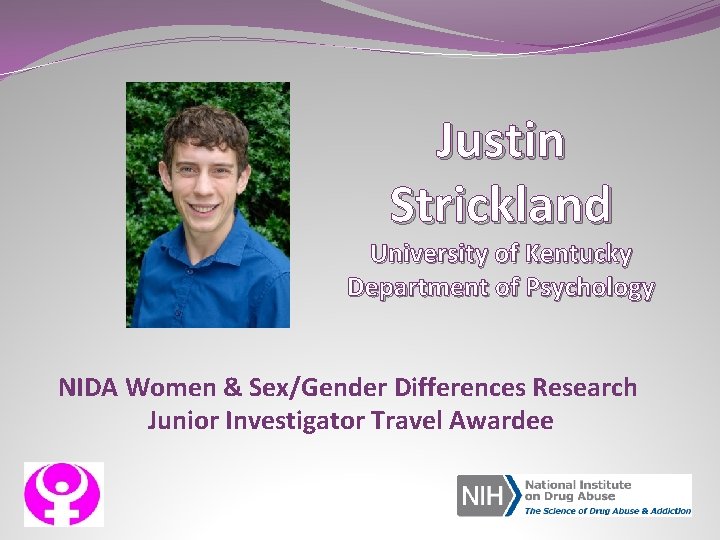 Justin Strickland
University of Kentucky
Department of Psychology

NIDA Women & Sex/Gender Differences Research Junior Investigator Travel Awardee

NIH National Institute on Drug Abuse
The Science of Drug Abuse & Addiction